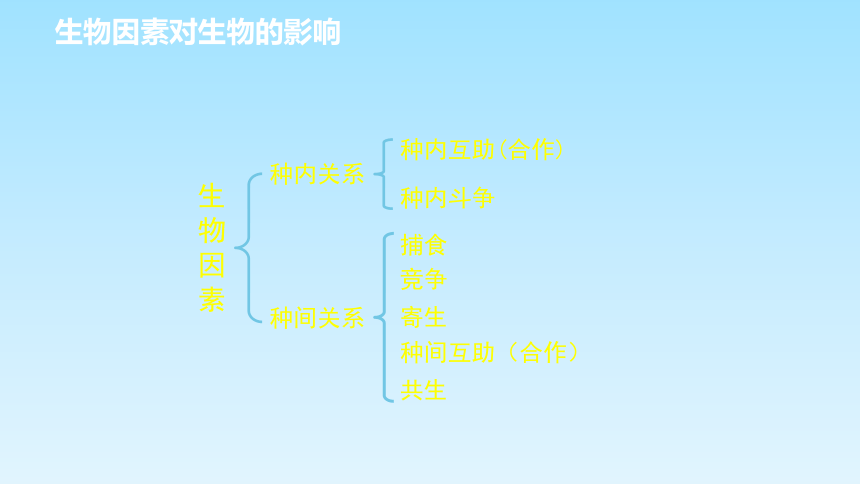 生物因素对生物的影响

生物因素

种内关系

种内互助(合作)

种内斗争

种间关系

捕食

竞争

寄生

种间互助（合作）

共生